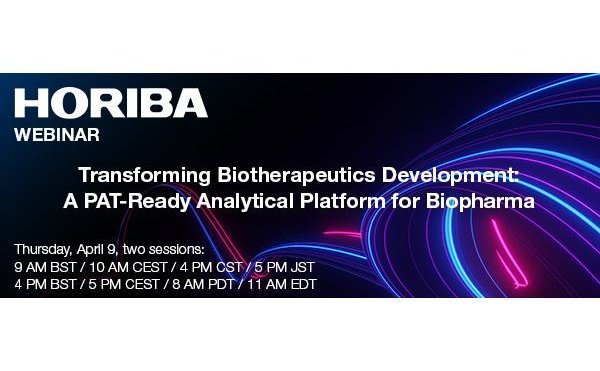 HORIBA
WEBINAR

Transforming Biotherapeutics Development: A PAT-Ready Analytical Platform for Biopharma

Thursday, April 9, two sessions:
9 AM BST / 10 AM CEST / 4 PM CST / 5 PM JST
4 PM BST / 5 PM CEST / 8 AM PDT / 11 AM EDT